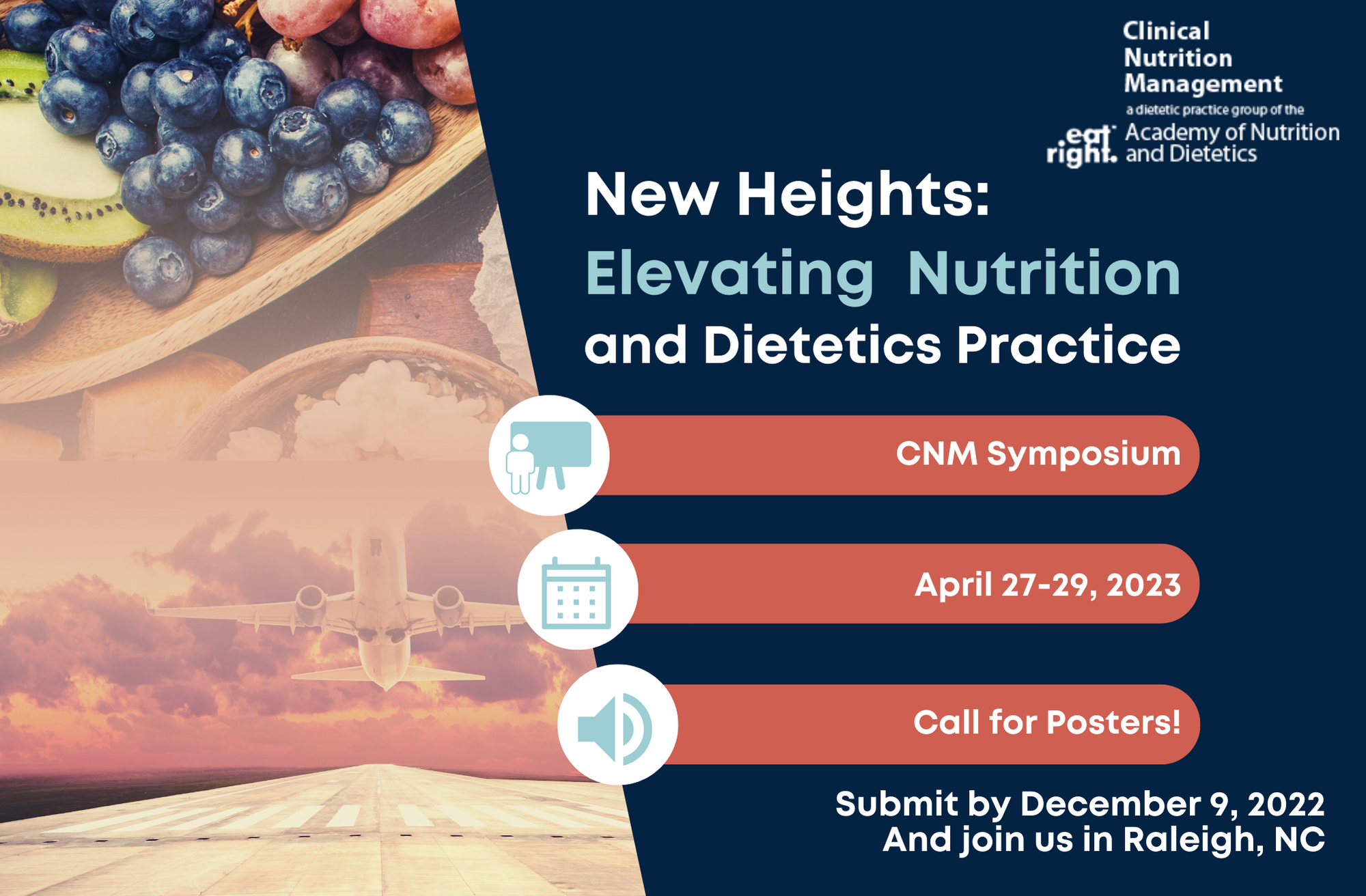 Clinical Nutrition Management
a dietetic practice group of the
eat right. Academy of Nutrition and Dietetics

New Heights:
Elevating Nutrition
and Dietetics Practice

CNM Symposium

April 27-29, 2023

Call for Posters!

Submit by December 9, 2022
And join us in Raleigh, NC